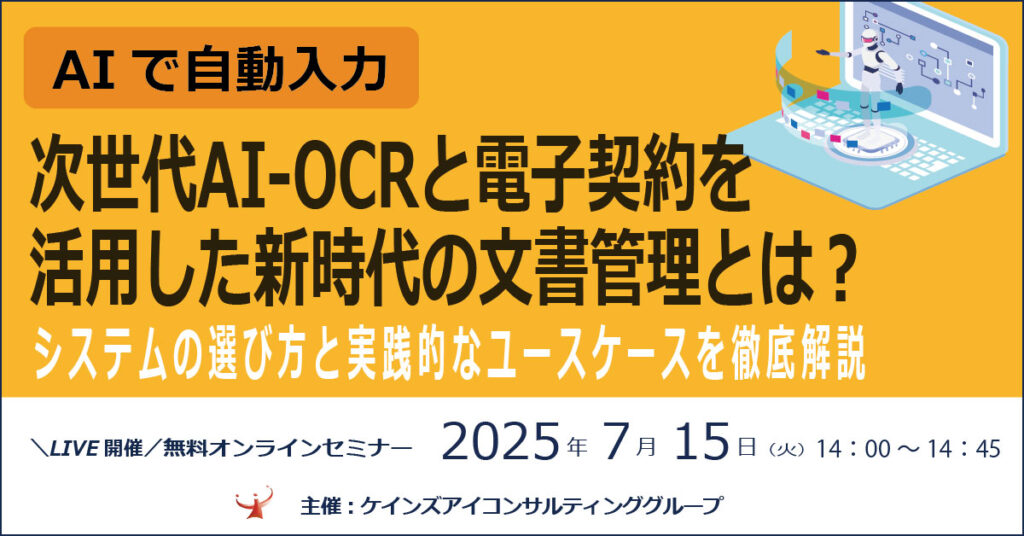 AI で自動入力

次世代AI-OCRと電子契約を活用した新時代の文書管理とは？

システムの選び方と実践的なユースケースを徹底解説

＼LIVE 開催／無料オンラインセミナー　2025年 7月 15日（火）14：00 ～ 14：45

主催：ケインズアイコンサルティンググループ